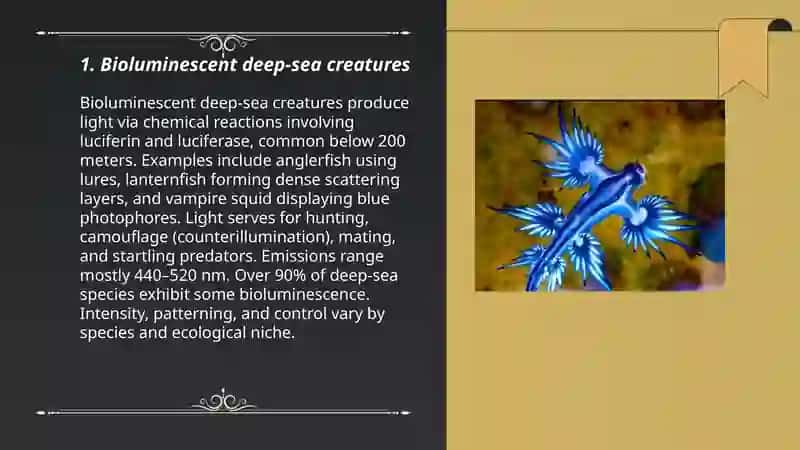 1. Bioluminescent deep-sea creatures

Bioluminescent deep-sea creatures produce light via chemical reactions involving luciferin and luciferase, common below 200 meters. Examples include anglerfish using lures, lanternfish forming dense scattering layers, and vampire squid displaying blue photophores. Light serves for hunting, camouflage (counterillumination), mating, and startling predators. Emissions range mostly 440–520 nm. Over 90% of deep-sea species exhibit some bioluminescence. Intensity, patterning, and control vary by species and ecological niche.